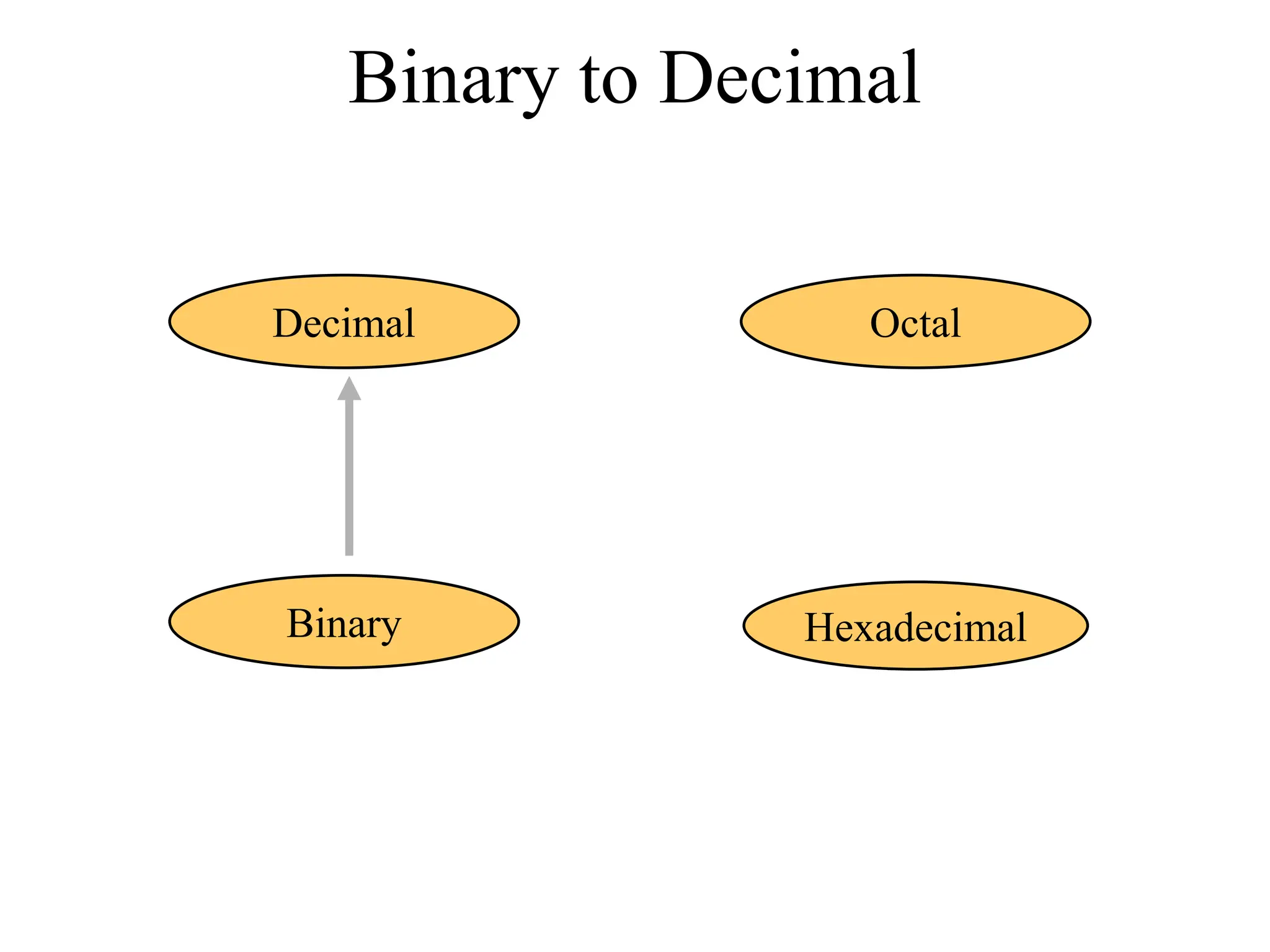 Binary to Decimal

Decimal

Octal

Binary

Hexadecimal